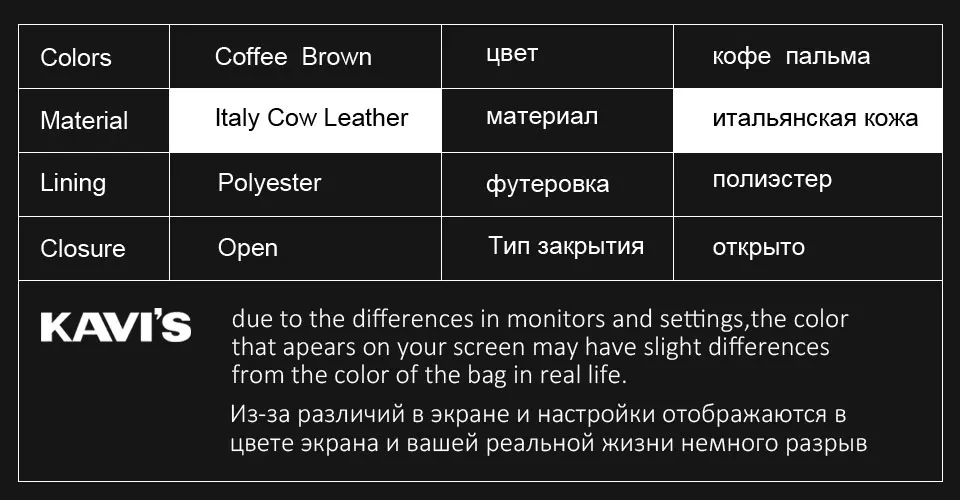 | Colors | Coffee Brown | цвет | кофе пальма |
|---|---|---|---|
| Material | Italy Cow Leather | материал | итальянская кожа |
| Lining | Polyester | футеровка | полиэстер |
| Closure | Open | Тип закрытия | открыто |

KAVI'S

due to the differences in monitors and settings,the color that apears on your screen may have slight differences from the color of the bag in real life.

Из-за различий в экране и настройки отображаются в цвете экрана и вашей реальной жизни немного разрыв